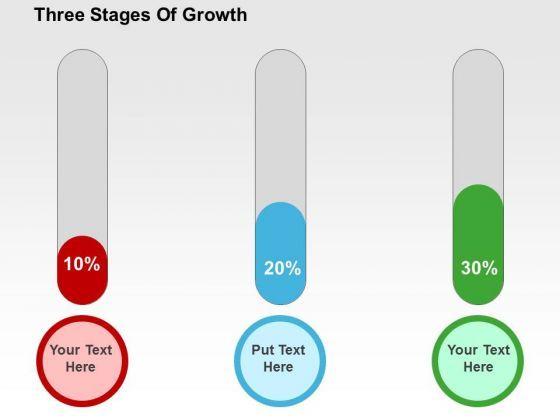 Three Stages Of Growth

10%

20%

30%

Your Text Here

Put Text Here

Your Text Here